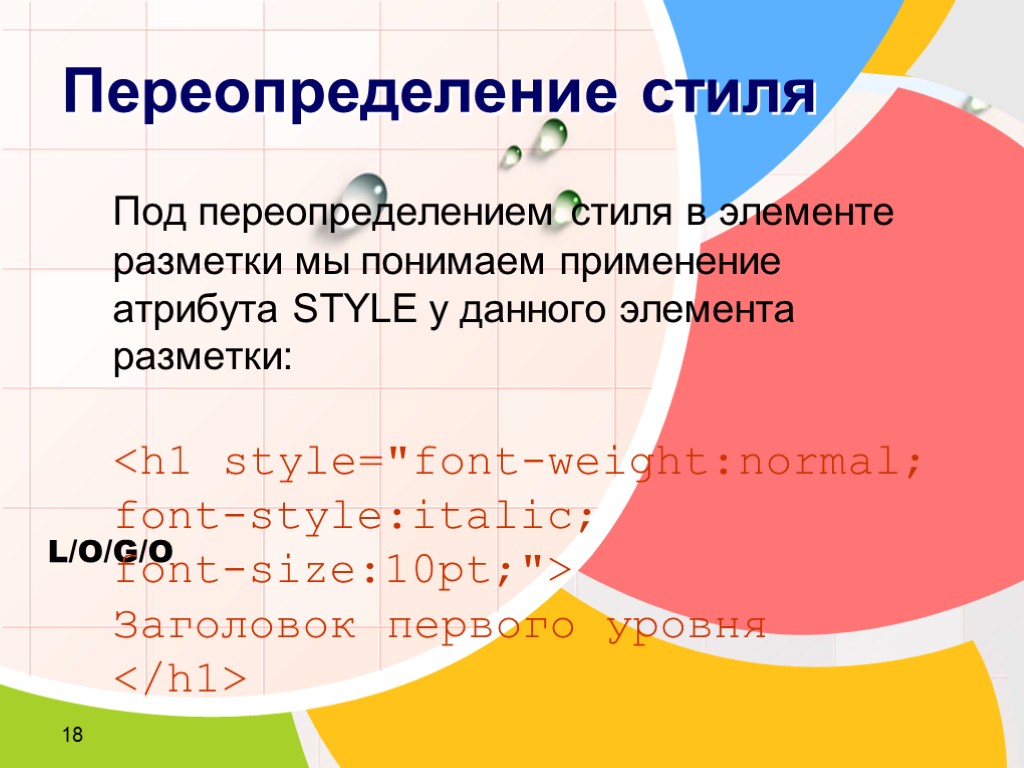 Переопределение стиля

Под переопределением стиля в элементе разметки мы понимаем применение атрибута STYLE у данного элемента разметки:

<h1 style="font-weight:normal; font-style:italic; font-size:10pt;"> Заголовок первого уровня </h1>

L/O/G/O

18